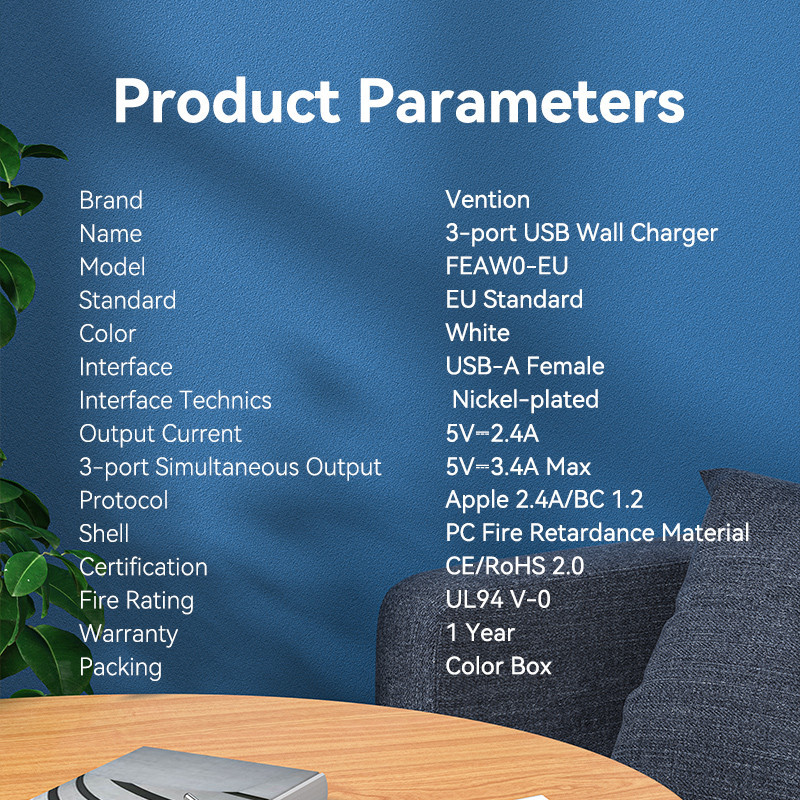 Product Parameters

| | |
|---|---|
| Brand | Vention |
| Name | 3-port USB Wall Charger |
| Model | FEAW0-EU |
| Standard | EU Standard |
| Color | White |
| Interface | USB-A Female |
| Interface Technics | Nickel-plated |
| Output Current | 5V⎓2.4A |
| 3-port Simultaneous Output | 5V⎓3.4A Max |
| Protocol | Apple 2.4A/BC 1.2 |
| Shell | PC Fire Retardance Material |
| Certification | CE/RoHS 2.0 |
| Fire Rating | UL94 V-0 |
| Warranty | 1 Year |
| Packing | Color Box |